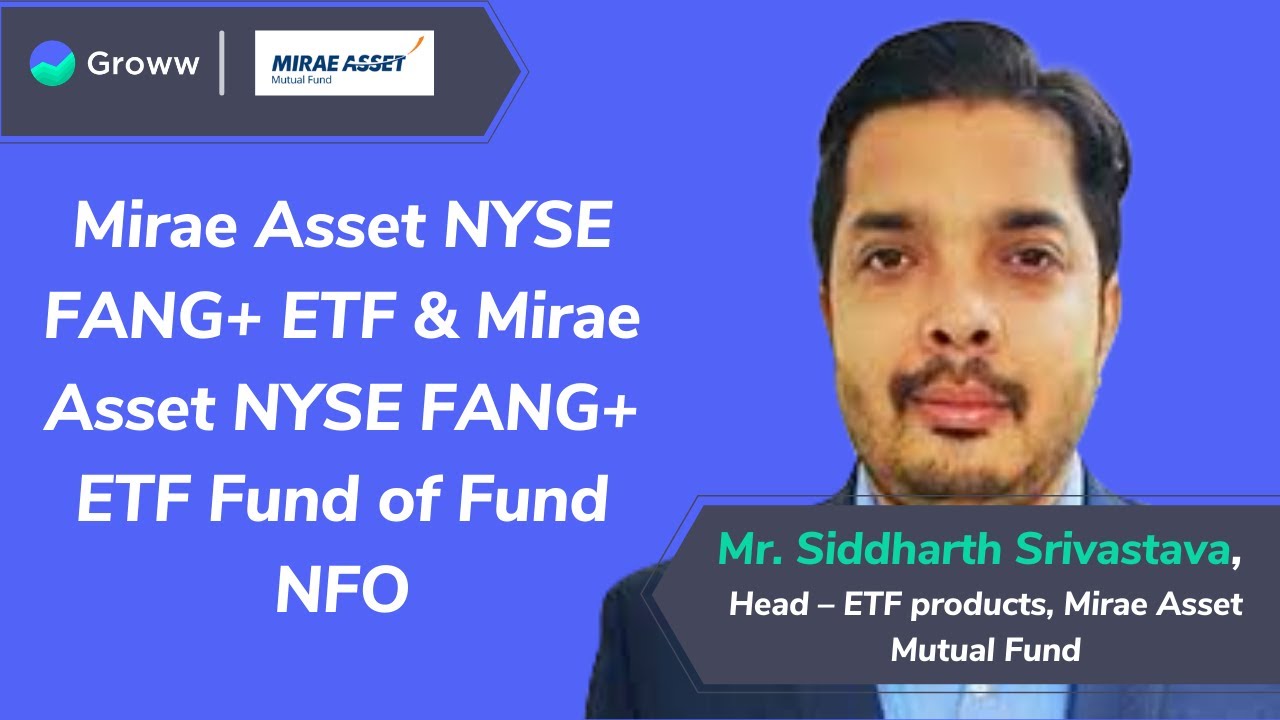 Groww

MIRAE ASSET
Mutual Fund

Mirae Asset NYSE FANG+ ETF & Mirae Asset NYSE FANG+ ETF Fund of Fund NFO

Mr. Siddharth Srivastava,
Head – ETF products, Mirae Asset Mutual Fund